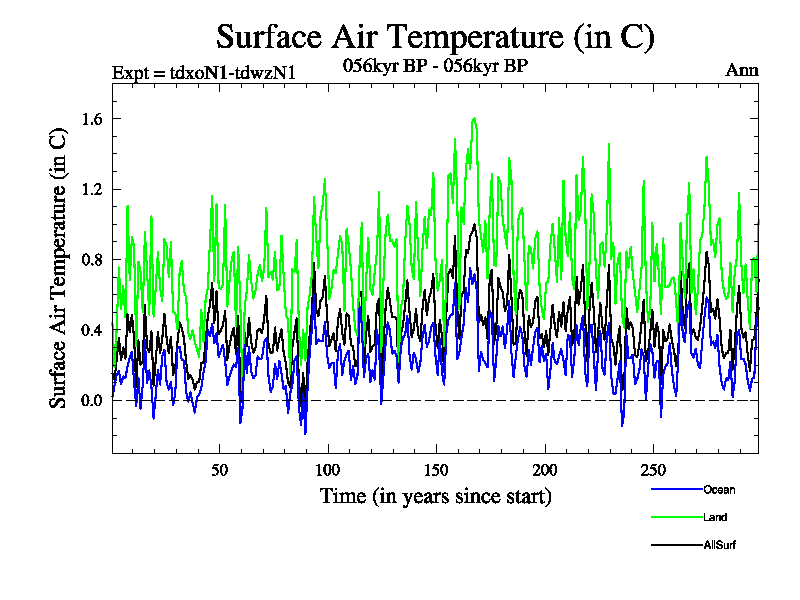 Surface Air Temperature (in C)
Expt = tdxoN1-tdwzN1
056kyr BP - 056kyr BP
Ann

Surface Air Temperature (in C)
1.6
1.2
0.8
0.4
0.0

50
100
150
200
250
Time (in years since start)

Ocean
Land
AllSurf